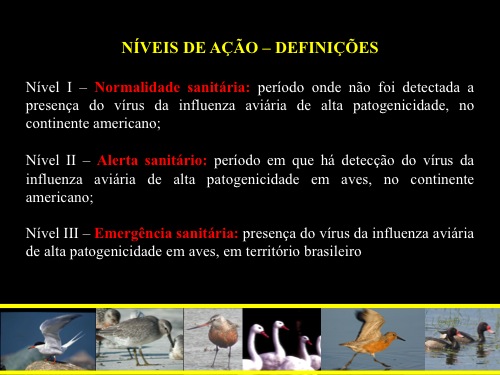 NÍVEIS DE AÇÃO – DEFINIÇÕES

Nível I – Normalidade sanitária: período onde não foi detectada a presença do vírus da influenza aviária de alta patogenicidade, no continente americano;

Nível II – Alerta sanitário: período em que há detecção do vírus da influenza aviária de alta patogenicidade em aves, no continente americano;

Nível III – Emergência sanitária: presença do vírus da influenza aviária de alta patogenicidade em aves, em território brasileiro